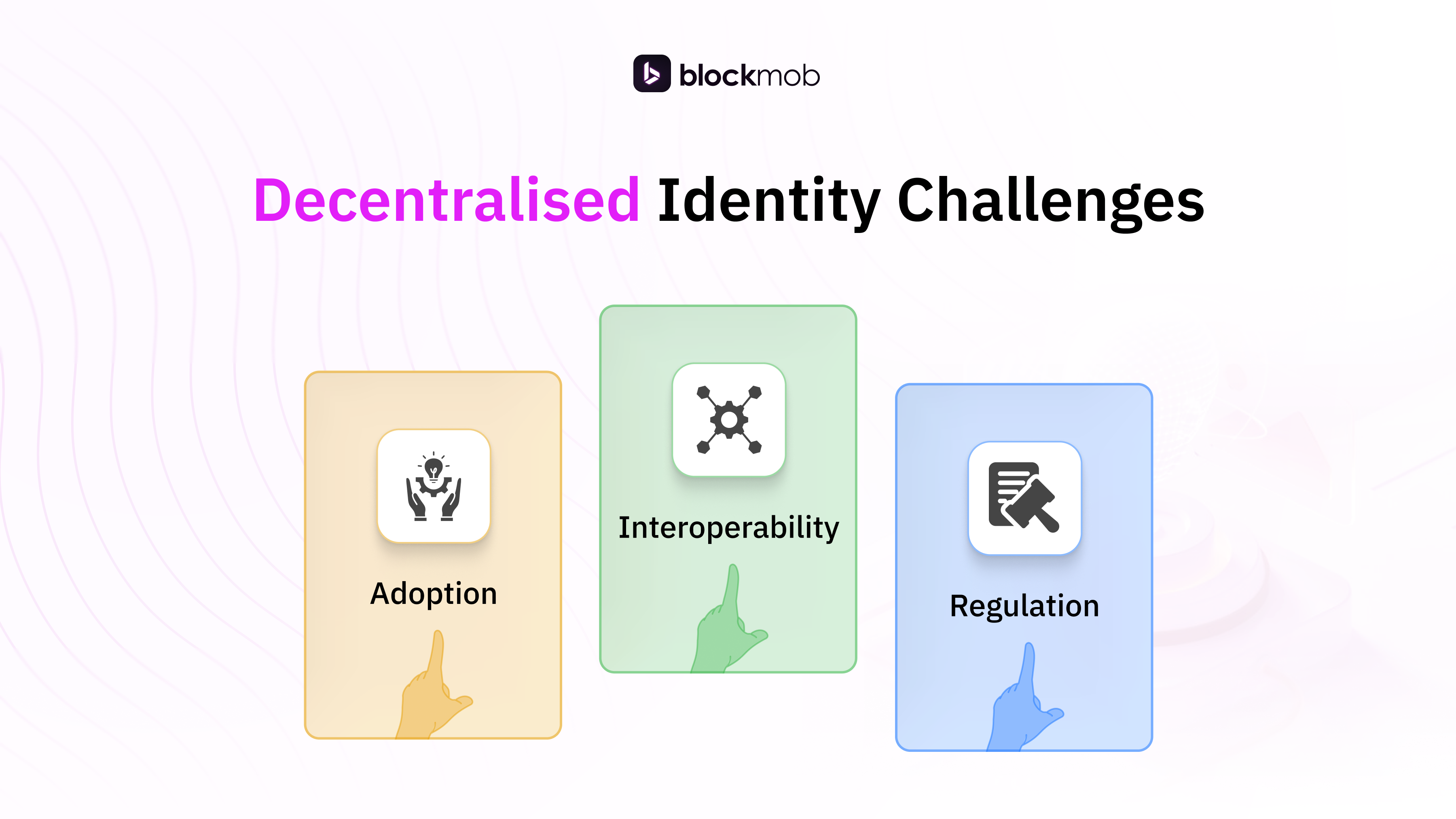 blockmob

Decentralised Identity Challenges

Adoption

Interoperability

Regulation